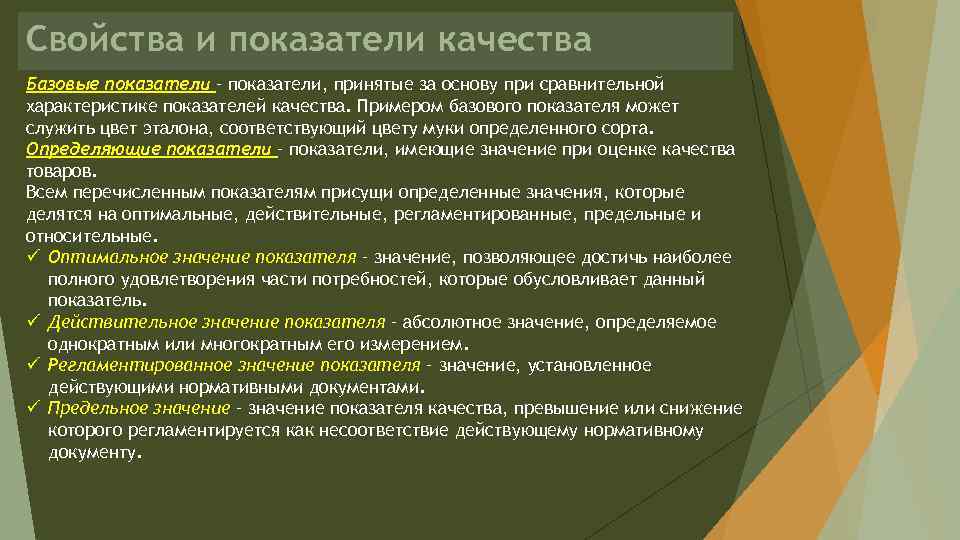 Свойства и показатели качества

Базовые показатели – показатели, принятые за основу при сравнительной характеристике показателей качества. Примером базового показателя может служить цвет эталона, соответствующий цвету муки определенного сорта.
Определяющие показатели – показатели, имеющие значение при оценке качества товаров.
Всем перечисленным показателям присущи определенные значения, которые делятся на оптимальные, действительные, регламентированные, предельные и относительные.
✓ Оптимальное значение показателя – значение, позволяющее достичь наиболее полного удовлетворения части потребностей, которые обусловливает данный показатель.
✓ Действительное значение показателя – абсолютное значение, определяемое однократным или многократным его измерением.
✓ Регламентированное значение показателя – значение, установленное действующими нормативными документами.
✓ Предельное значение – значение показателя качества, превышение или снижение которого регламентируется как несоответствие действующему нормативному документу.